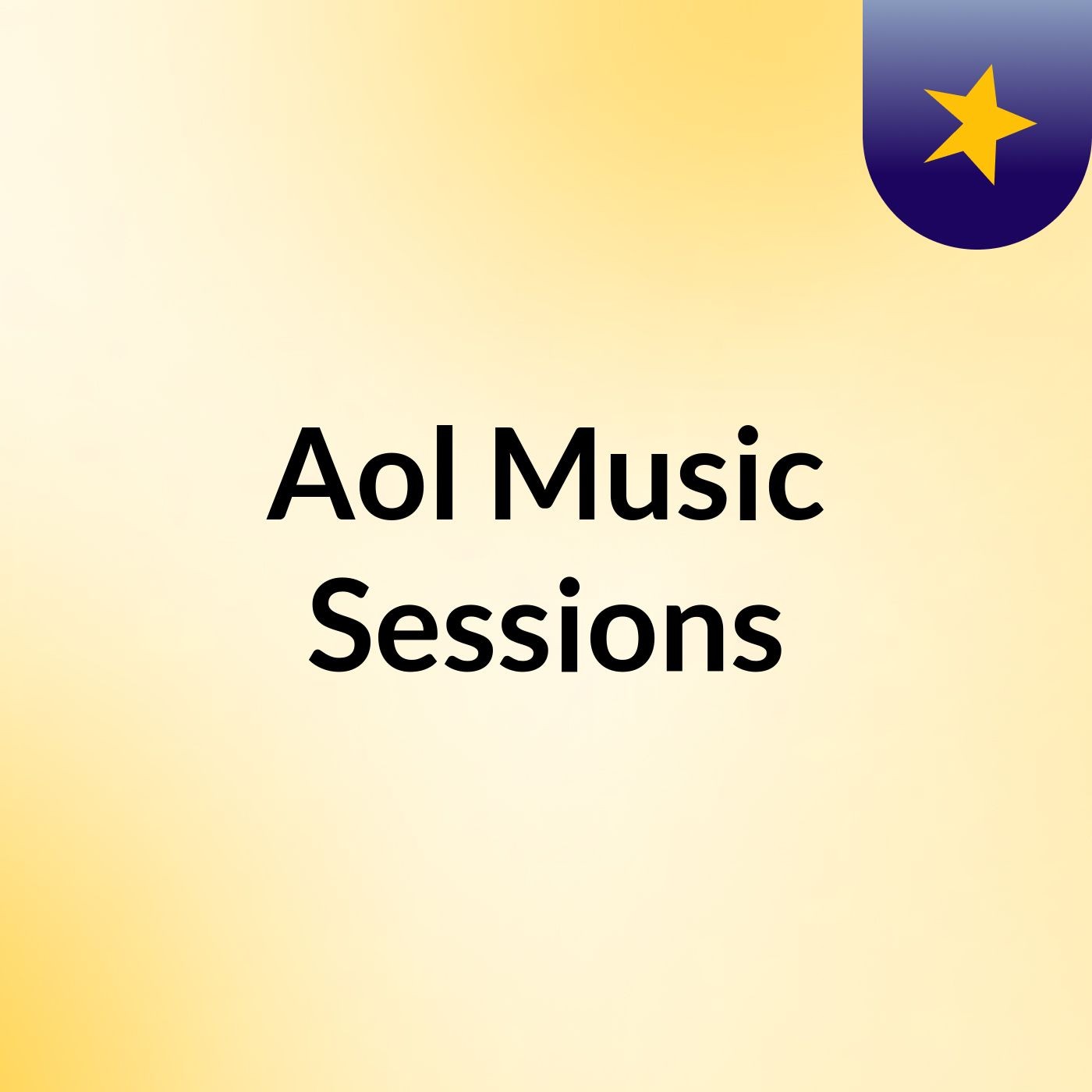 Aol Music Sessions